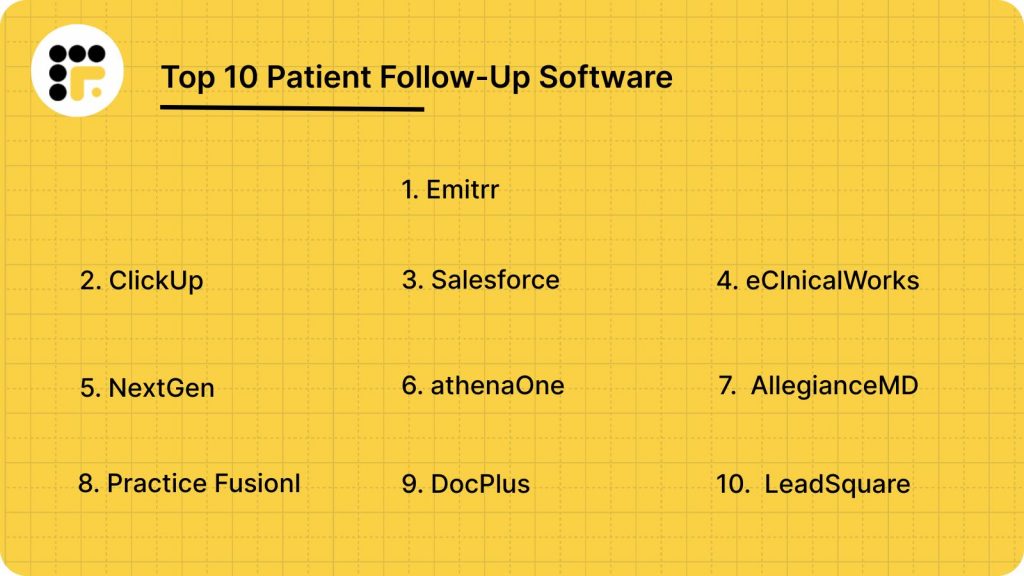 Top 10 Patient Follow-Up Software

1. Emitrr

2. ClickUp

3. Salesforce

4. eClnicalWorks

5. NextGen

6. athenaOne

7. AllegianceMD

8. Practice FusionI

9. DocPlus

10. LeadSquare